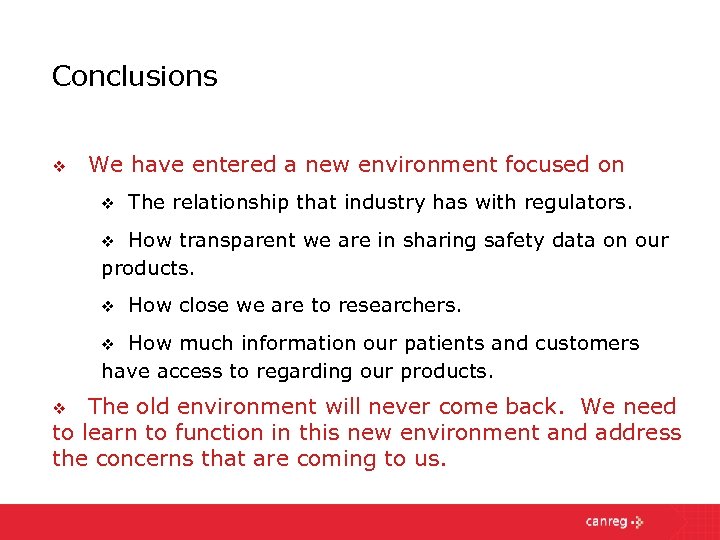 Conclusions

❖ We have entered a new environment focused on

❖ The relationship that industry has with regulators.

❖ How transparent we are in sharing safety data on our products.

❖ How close we are to researchers.

❖ How much information our patients and customers have access to regarding our products.

❖ The old environment will never come back. We need to learn to function in this new environment and address the concerns that are coming to us.

canreg